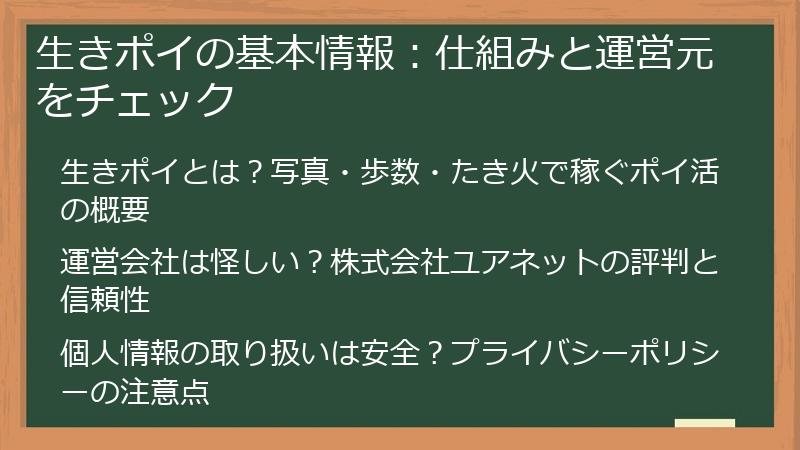 生きポイの基本情報：仕組みと運営元をチェック

生きポイとは？写真・歩数・たき火で稼ぐポイ活の概要

運営会社は怪しい？株式会社ユアネットの評判と信頼性

個人情報の取り扱いは安全？プライバシーポリシーの注意点